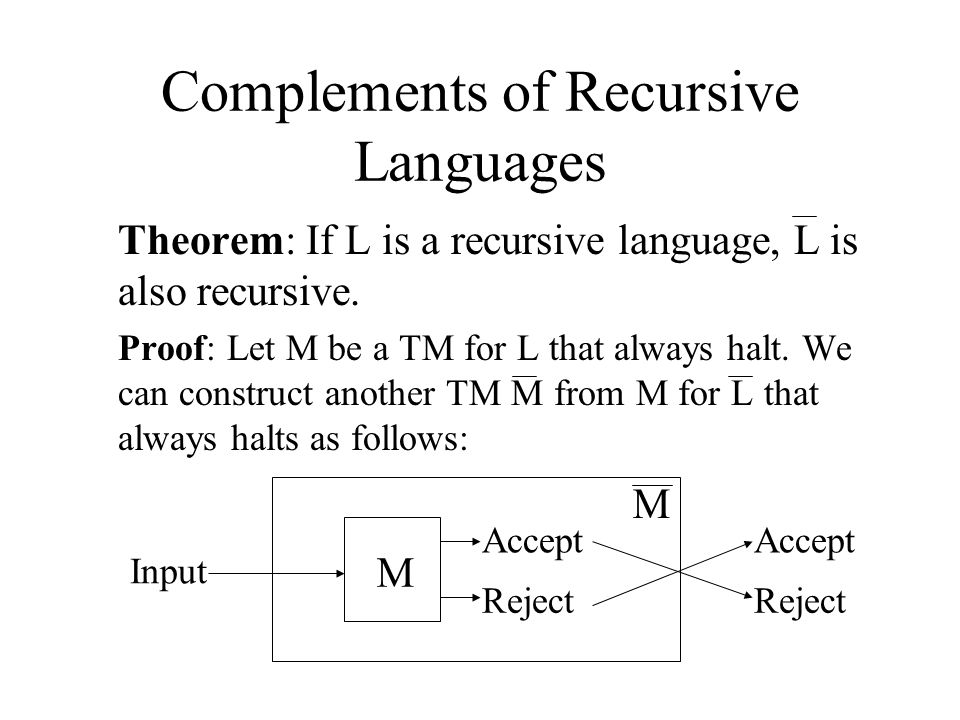 Complements of Recursive Languages

**Theorem**: If L is a recursive language, $\overline{L}$ is also recursive.

**Proof**: Let M be a TM for L that always halt. We can construct another TM $\overline{M}$ from M for $\overline{L}$ that always halts as follows:

$\overline{M}$

Input

M

Accept

Reject

Accept

Reject